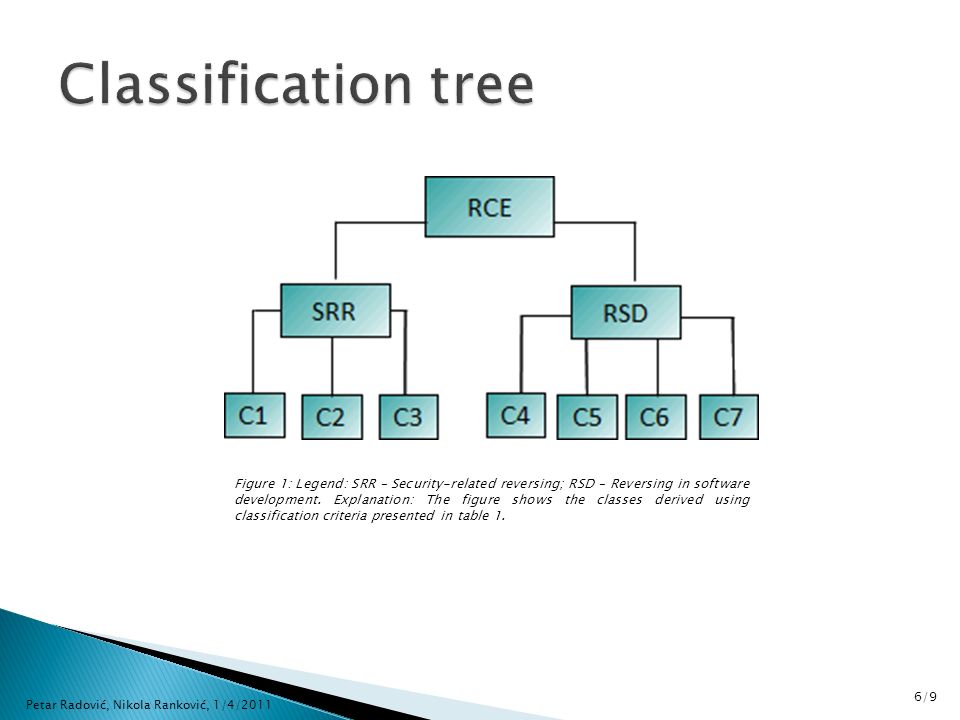 Classification tree

RCE

SRR

RSD

C1

C2

C3

C4

C5

C6

C7

Figure 1: Legend: SRR – Security-related reversing; RSD – Reversing in software development. Explanation: The figure shows the classes derived using classification criteria presented in table 1.

Petar Radović, Nikola Ranković, 1/4/2011

6/9